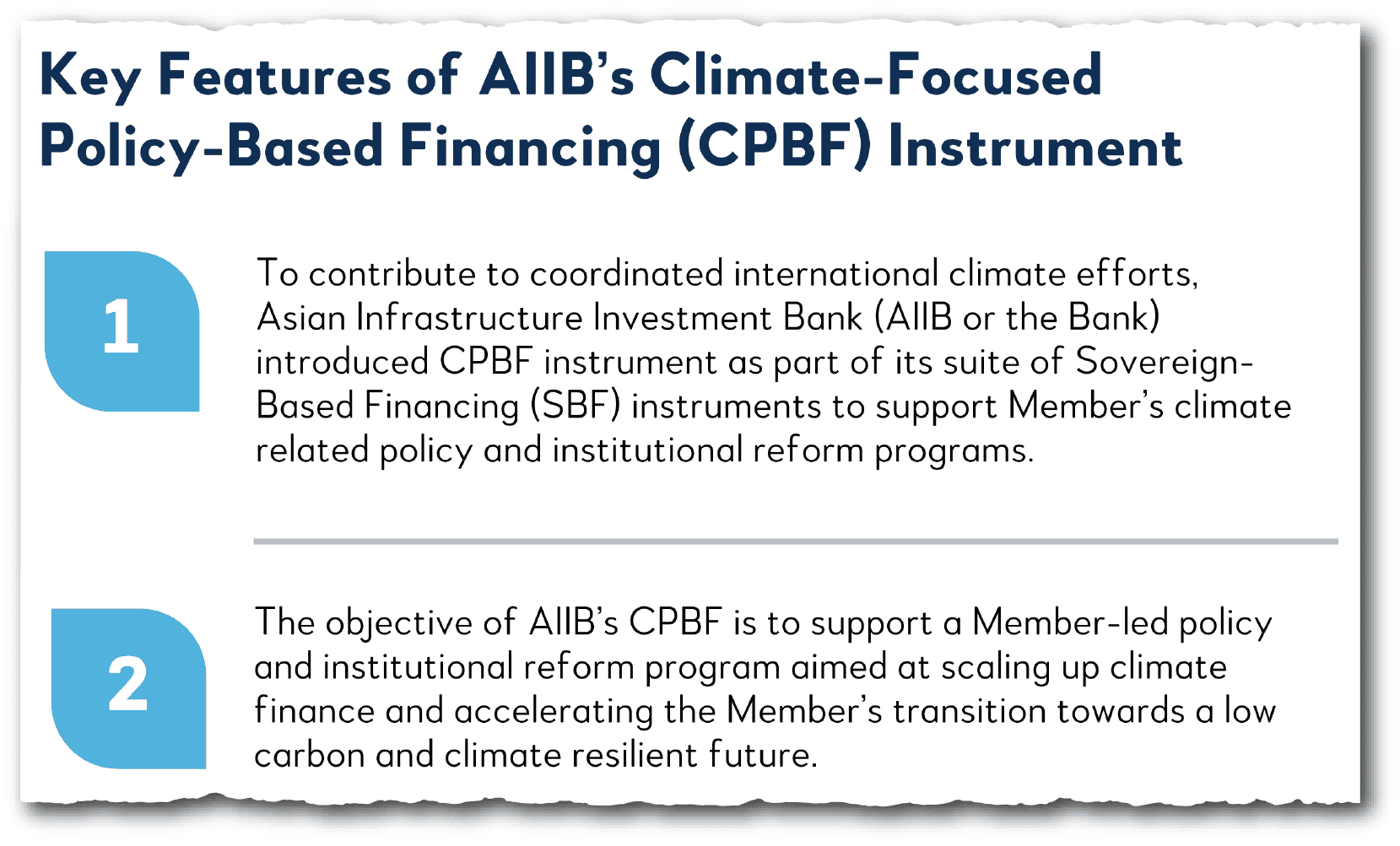 Key Features of AIIB's Climate-Focused Policy-Based Financing (CPBF) Instrument

1

To contribute to coordinated international climate efforts, Asian Infrastructure Investment Bank (AIIB or the Bank) introduced CPBF instrument as part of its suite of Sovereign-Based Financing (SBF) instruments to support Member's climate related policy and institutional reform programs.

2

The objective of AIIB's CPBF is to support a Member-led policy and institutional reform program aimed at scaling up climate finance and accelerating the Member's transition towards a low carbon and climate resilient future.